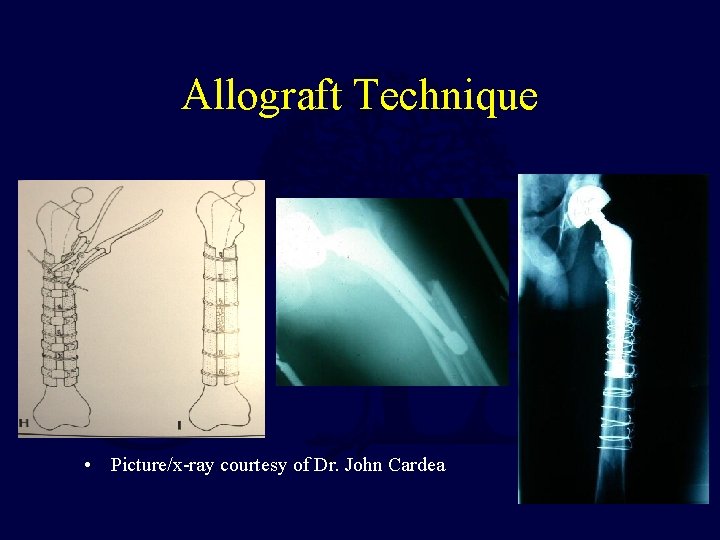 Allograft Technique

H

I

• Picture/x-ray courtesy of Dr. John Cardea